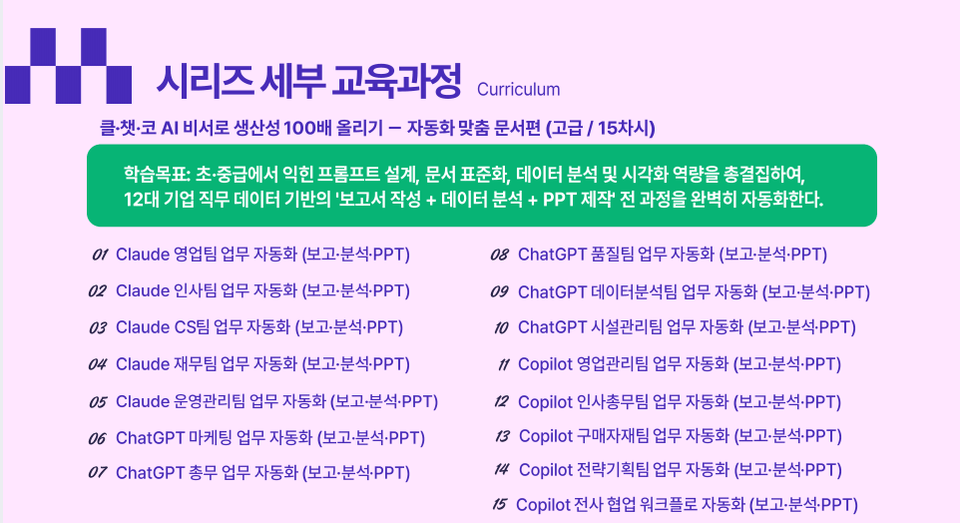 시리즈 세부 교육과정 Curriculum

클·챗·코 AI 비서로 생산성 100배 올리기 — 자동화 맞춤 문서편 (고급 / 15차시)

학습목표: 초·중급에서 익힌 프롬프트 설계, 문서 표준화, 데이터 분석 및 시각화 역량을 총결집하여, 12대 기업 직무 데이터 기반의 '보고서 작성 + 데이터 분석 + PPT 제작' 전 과정을 완벽히 자동화한다.

01 Claude 영업팀 업무 자동화 (보고·분석·PPT)

02 Claude 인사팀 업무 자동화 (보고·분석·PPT)

03 Claude CS팀 업무 자동화 (보고·분석·PPT)

04 Claude 재무팀 업무 자동화 (보고·분석·PPT)

05 Claude 운영관리팀 업무 자동화 (보고·분석·PPT)

06 ChatGPT 마케팅 업무 자동화 (보고·분석·PPT)

07 ChatGPT 총무 업무 자동화 (보고·분석·PPT)

08 ChatGPT 품질팀 업무 자동화 (보고·분석·PPT)

09 ChatGPT 데이터분석팀 업무 자동화 (보고·분석·PPT)

10 ChatGPT 시설관리팀 업무 자동화 (보고·분석·PPT)

11 Copilot 영업관리팀 업무 자동화 (보고·분석·PPT)

12 Copilot 인사총무팀 업무 자동화 (보고·분석·PPT)

13 Copilot 구매자재팀 업무 자동화 (보고·분석·PPT)

14 Copilot 전략기획팀 업무 자동화 (보고·분석·PPT)

15 Copilot 전사 협업 워크플로 자동화 (보고·분석·PPT)